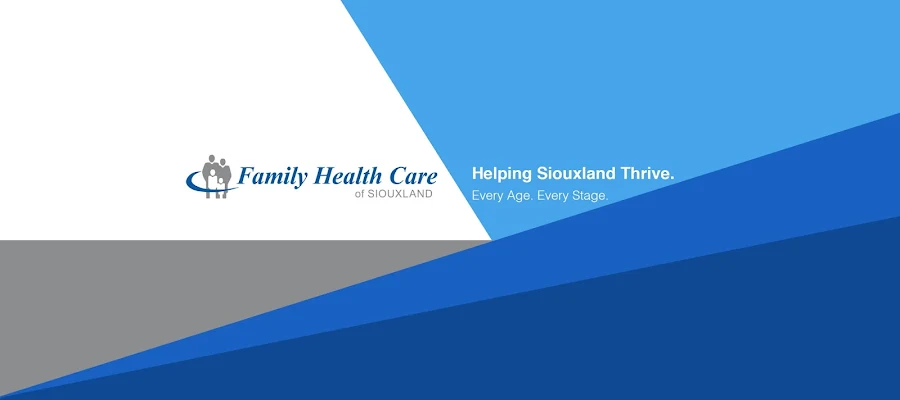 Family Health Care
of SIOUXLAND

Helping Siouxland Thrive.
Every Age. Every Stage.